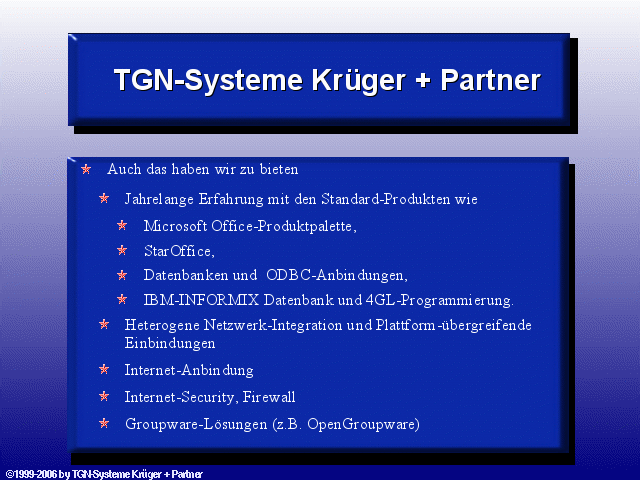 TGN-Systeme Krüger + Partner

Auch das haben wir zu bieten

Jahrelange Erfahrung mit den Standard-Produkten wie

Microsoft Office-Produktpalette,

StarOffice,

Datenbanken und ODBC-Anbindungen,

IBM-INFORMIX Datenbank und 4GL-Programmierung.

Heterogene Netzwerk-Integration und Plattform-übergreifende Einbindungen

Internet-Anbindung

Internet-Security, Firewall

Groupware-Lösungen (z.B. OpenGroupware)

©1999-2006 by TGN-Systeme Krüger + Partner